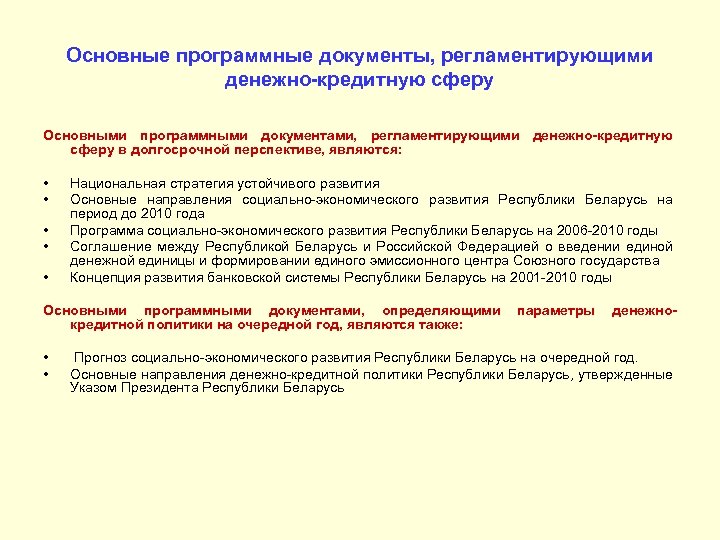 Основные программные документы, регламентирующими денежно-кредитную сферу

Основными программными документами, регламентирующими денежно-кредитную сферу в долгосрочной перспективе, являются:

• Национальная стратегия устойчивого развития
• Основные направления социально-экономического развития Республики Беларусь на период до 2010 года
• Программа социально-экономического развития Республики Беларусь на 2006-2010 годы
• Соглашение между Республикой Беларусь и Российской Федерацией о введении единой денежной единицы и формировании единого эмиссионного центра Союзного государства
• Концепция развития банковской системы Республики Беларусь на 2001-2010 годы

Основными программными документами, определяющими параметры денежно-кредитной политики на очередной год, являются также:

• Прогноз социально-экономического развития Республики Беларусь на очередной год.
• Основные направления денежно-кредитной политики Республики Беларусь, утвержденные Указом Президента Республики Беларусь